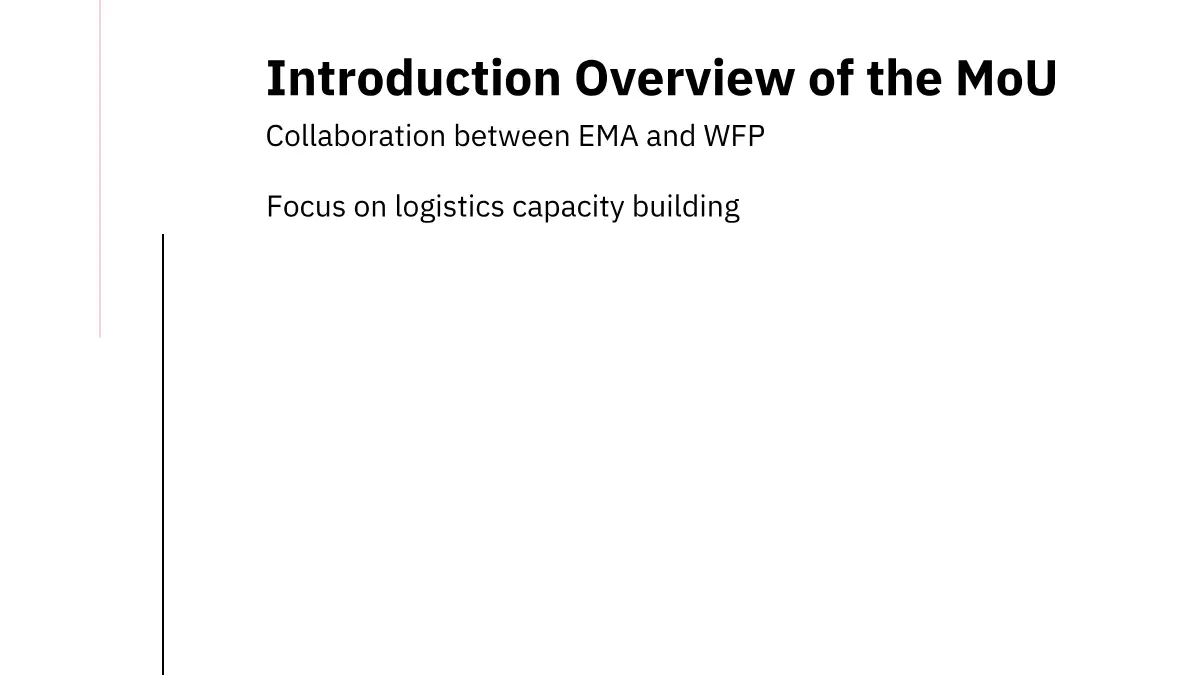 Introduction Overview of the MoU

Collaboration between EMA and WFP

Focus on logistics capacity building